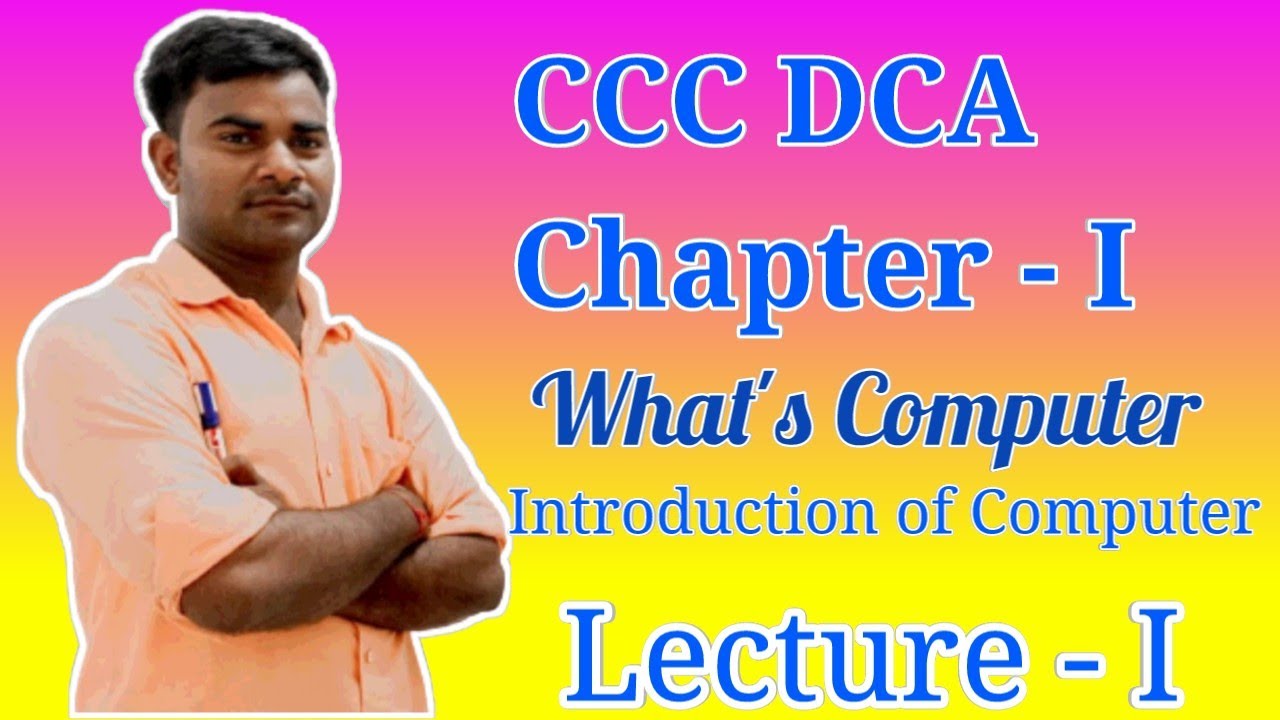 CCC DCA

Chapter - I

What's Computer

Introduction of Computer

Lecture - I